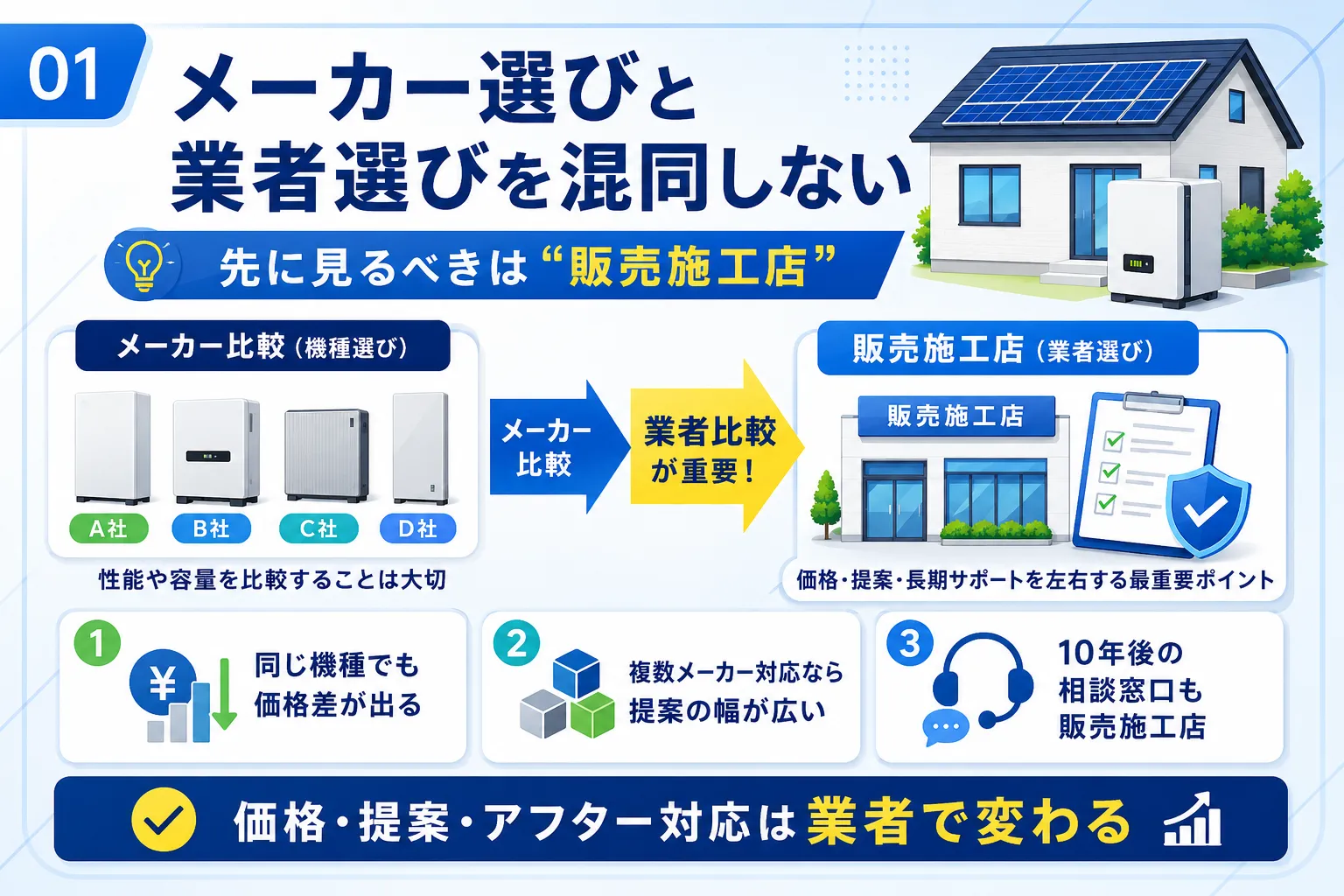 01

メーカー選びと業者選びを混同しない

先に見るべきは“販売施工店”

メーカー比較（機種選び）

A社 B社 C社 D社

性能や容量を比較することは大切

メーカー比較

業者比較が重要！

販売施工店（業者選び）

販売施工店

価格・提案・長期サポートを左右する最重要ポイント

1 ¥ 同じ機種でも価格差が出る

2 複数メーカー対応なら提案の幅が広い

3 10年後の相談窓口も販売施工店

価格・提案・アフター対応は業者で変わる